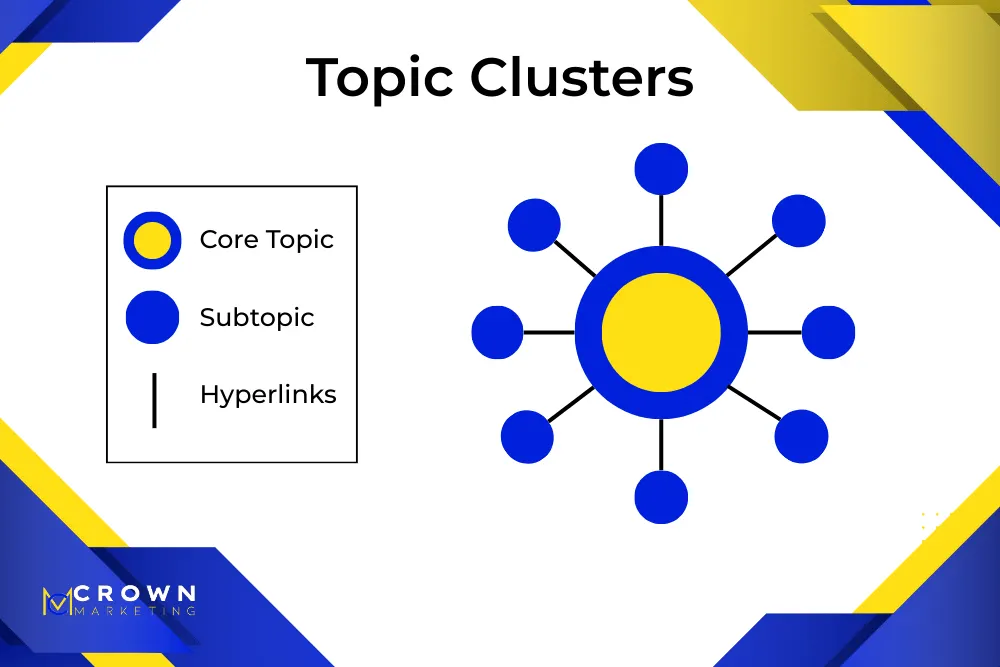 Topic Clusters

Core Topic

Subtopic

Hyperlinks

CROWN MARKETING